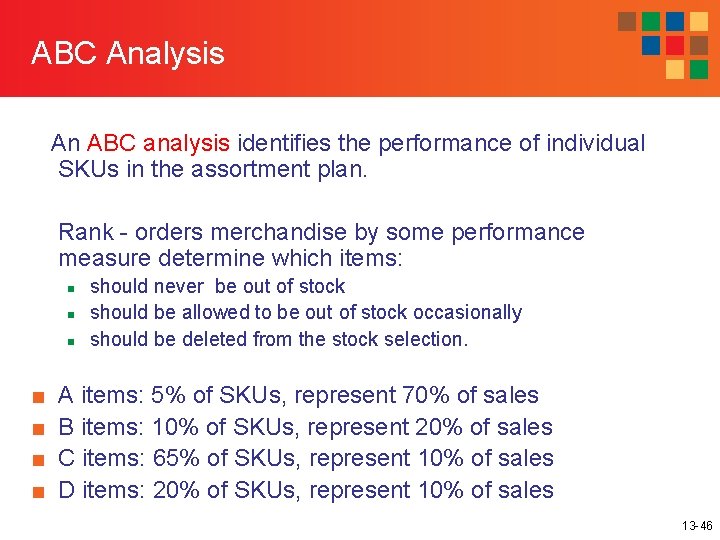 ABC Analysis

An ABC analysis identifies the performance of individual SKUs in the assortment plan.

Rank - orders merchandise by some performance measure determine which items:

- should never be out of stock
- should be allowed to be out of stock occasionally
- should be deleted from the stock selection.

- A items: 5% of SKUs, represent 70% of sales
- B items: 10% of SKUs, represent 20% of sales
- C items: 65% of SKUs, represent 10% of sales
- D items: 20% of SKUs, represent 10% of sales

13-46